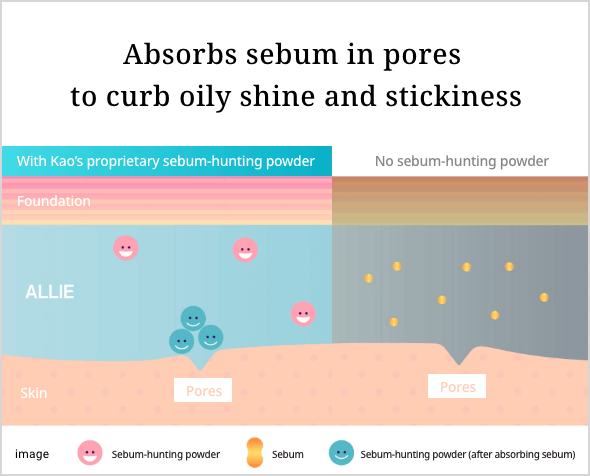 Absorbs sebum in pores
to curb oily shine and stickiness

With Kao's proprietary sebum-hunting powder

No sebum-hunting powder

Foundation

ALLIE

Skin

Pores

Pores

image

Sebum-hunting powder

Sebum

Sebum-hunting powder (after absorbing sebum)